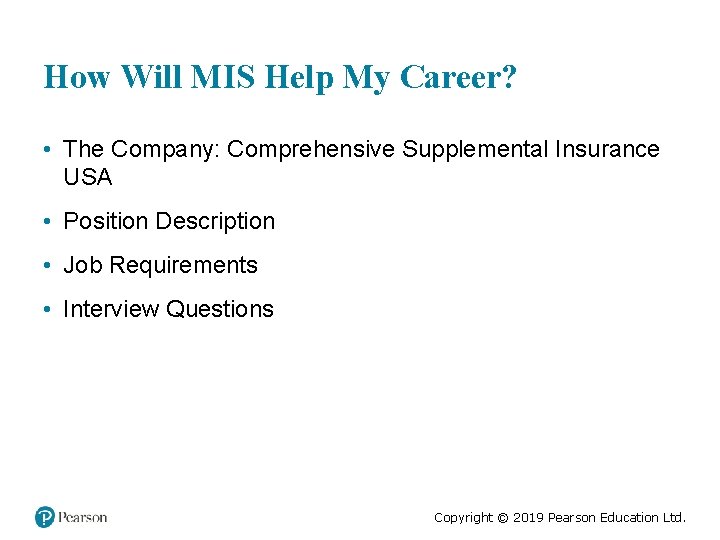 How Will MIS Help My Career?

• The Company: Comprehensive Supplemental Insurance USA

• Position Description

• Job Requirements

• Interview Questions

Pearson

Copyright © 2019 Pearson Education Ltd.